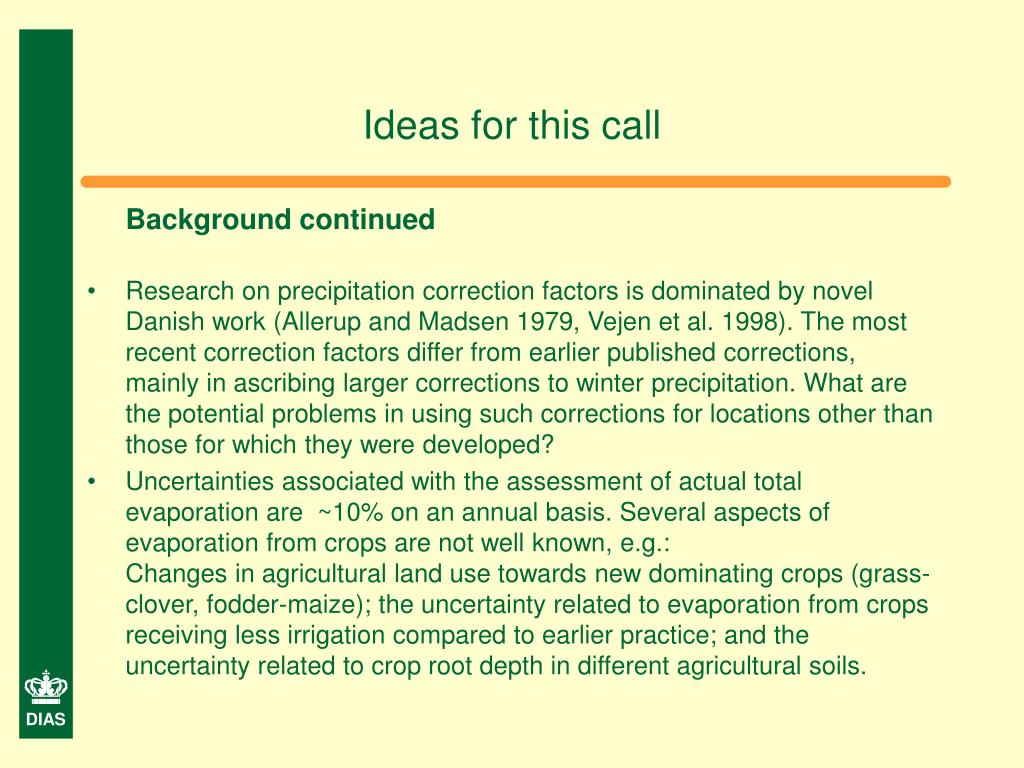 Ideas for this call

Background continued

• Research on precipitation correction factors is dominated by novel Danish work (Allerup and Madsen 1979, Vejen et al. 1998). The most recent correction factors differ from earlier published corrections, mainly in ascribing larger corrections to winter precipitation. What are the potential problems in using such corrections for locations other than those for which they were developed?

• Uncertainties associated with the assessment of actual total evaporation are ~10% on an annual basis. Several aspects of evaporation from crops are not well known, e.g.:
Changes in agricultural land use towards new dominating crops (grass-clover, fodder-maize); the uncertainty related to evaporation from crops receiving less irrigation compared to earlier practice; and the uncertainty related to crop root depth in different agricultural soils.

DIAS